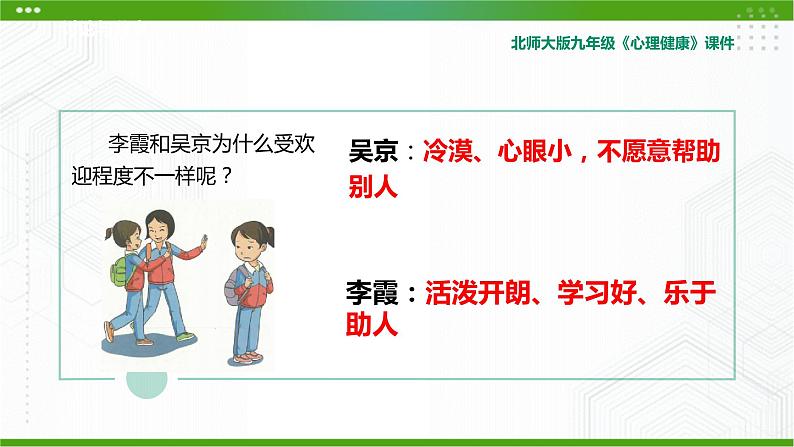 北师大版九年级《心理健康》课件

李霞和吴京为什么受欢迎程度不一样呢？

吴京：冷漠、心眼小，不愿意帮助别人

李霞：活泼开朗、学习好、乐于助人